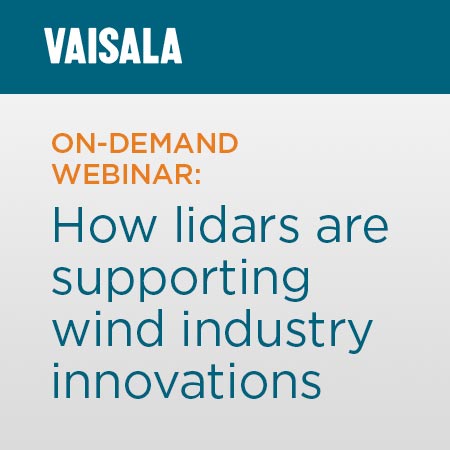 VAISALA

ON-DEMAND WEBINAR:

How lidars are supporting wind industry innovations